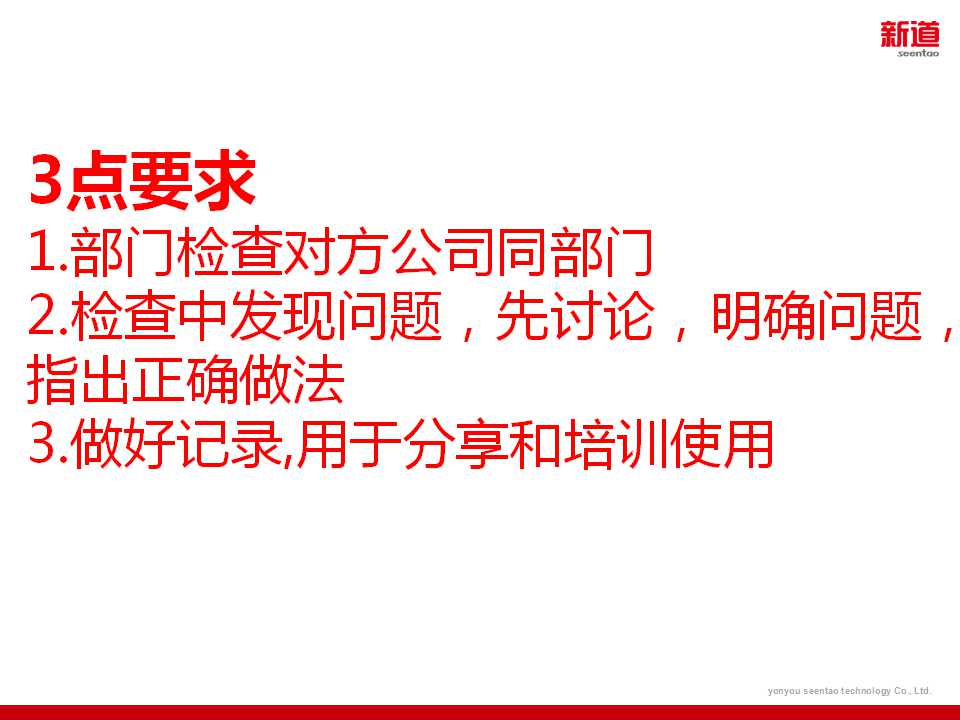 新道
seentao

3点要求
1.部门检查对方公司同部门
2.检查中发现问题，先讨论，明确问题，指出正确做法
3.做好记录,用于分享和培训使用

yonyou seentao technology Co., Ltd.